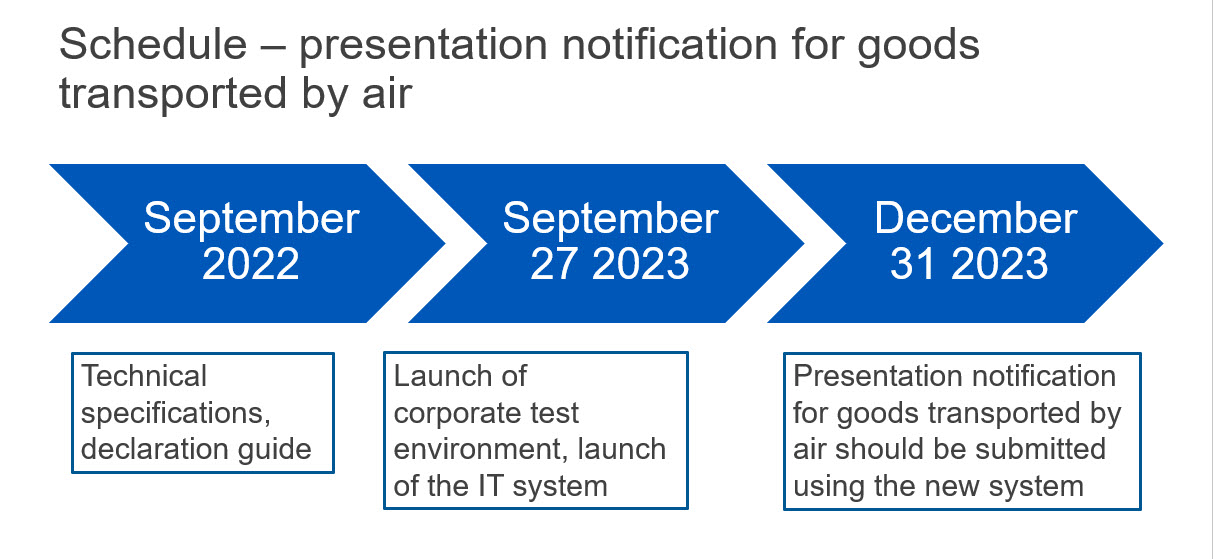 Schedule – presentation notification for goods transported by air

September 2022

September 27 2023

December 31 2023

Technical specifications, declaration guide

Launch of corporate test environment, launch of the IT system

Presentation notification for goods transported by air should be submitted using the new system